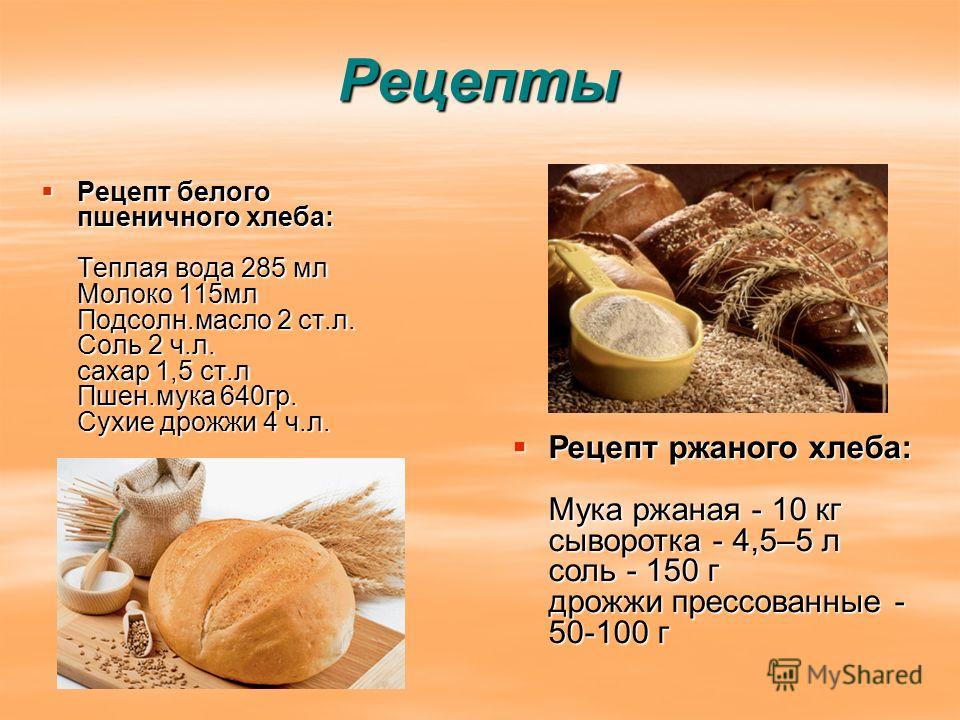 Рецепты

Рецепт белого пшеничного хлеба:

Теплая вода 285 мл
Молоко 115мл
Подсолн.масло 2 ст.л.
Соль 2 ч.л.
сахар 1,5 ст.л
Пшен.мука 640гр.
Сухие дрожжи 4 ч.л.

Рецепт ржаного хлеба:

Мука ржаная - 10 кг
сыворотка - 4,5–5 л
соль - 150 г
дрожжи прессованные - 50-100 г

MyShared